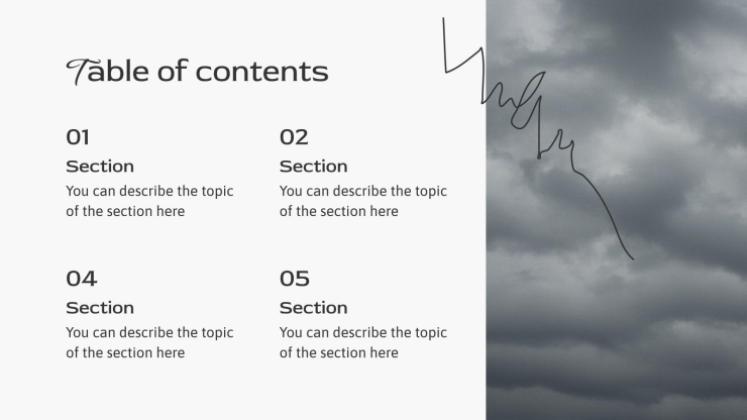 Table of contents

01
Section
You can describe the topic of the section here

02
Section
You can describe the topic of the section here

04
Section
You can describe the topic of the section here

05
Section
You can describe the topic of the section here